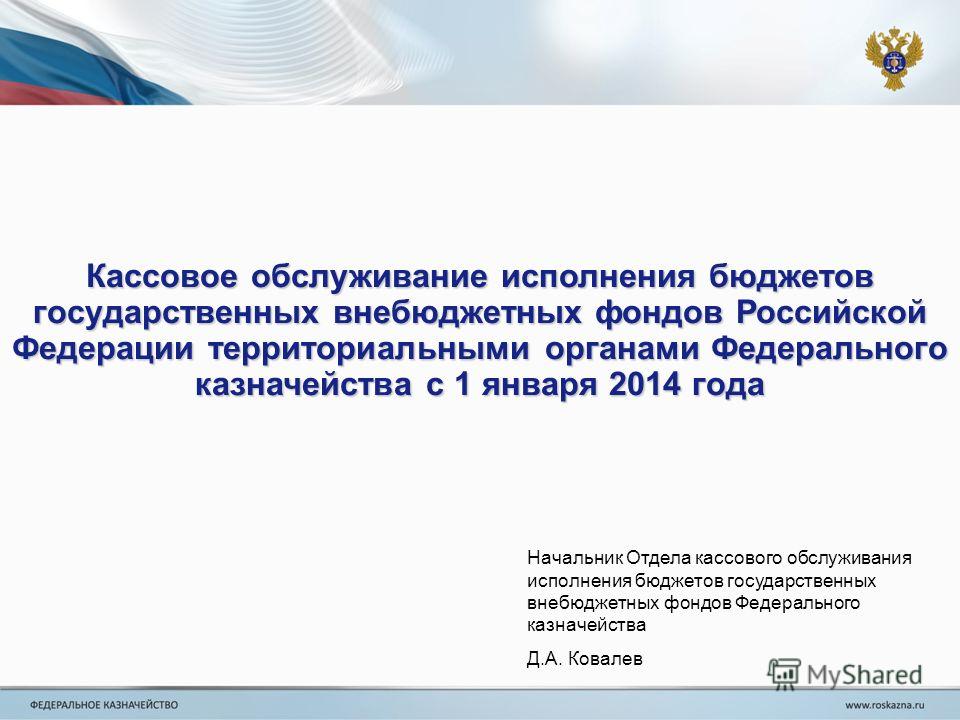 Кассовое обслуживание исполнения бюджетов государственных внебюджетных фондов Российской Федерации территориальными органами Федерального казначейства с 1 января 2014 года

Начальник Отдела кассового обслуживания исполнения бюджетов государственных внебюджетных фондов Федерального казначейства

Д.А. Ковалев

MyShared

ФЕДЕРАЛЬНОЕ КАЗНАЧЕЙСТВО

www.roskazna.ru